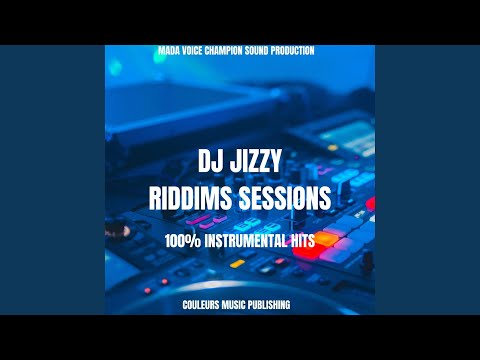 MADA VOICE CHAMPION SOUND PRODUCTION

DJ JIZZY
RIDDIMS SESSIONS

100% INSTRUMENTAL HITS

COULEURS MUSIC PUBLISHING